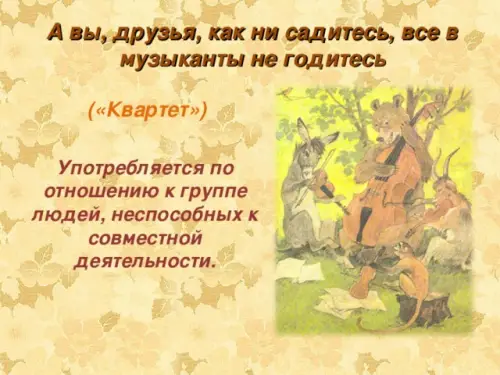 А вы, друзья, как ни садитесь, все в музыканты не годитесь

(«Квартет»)

Употребляется по отношению к группе людей, неспособных к совместной деятельности.